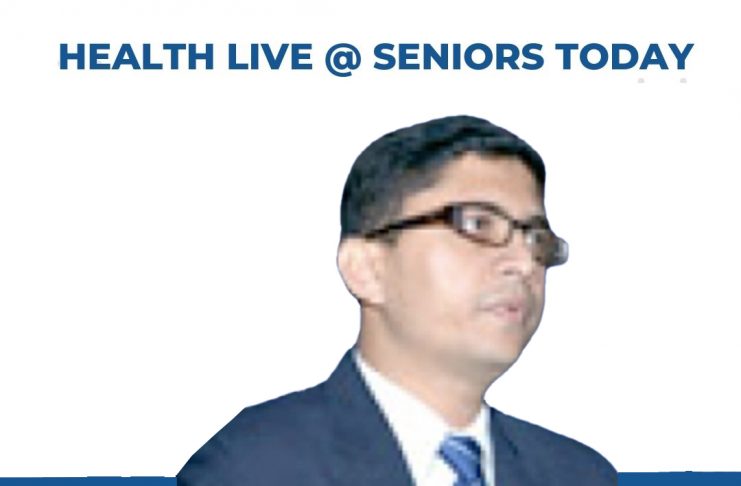 HEALTH LIVE @ SENIORS TODAY